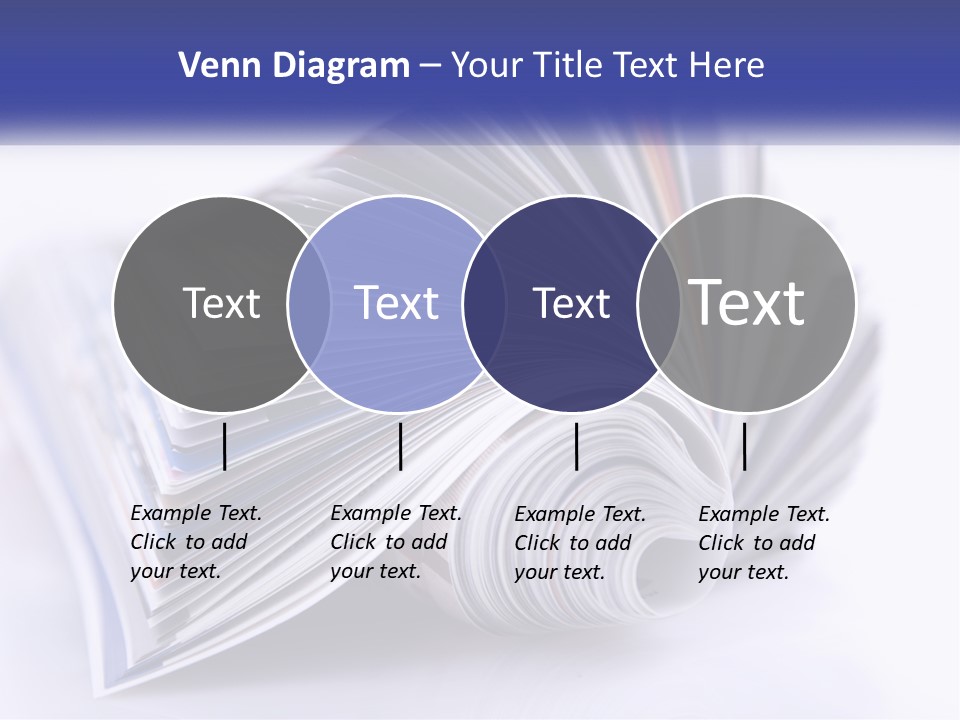 Venn Diagram – Your Title Text Here

Text

Text

Text

Text

Example Text. Click to add your text.

Example Text. Click to add your text.

Example Text. Click to add your text.

Example Text. Click to add your text.